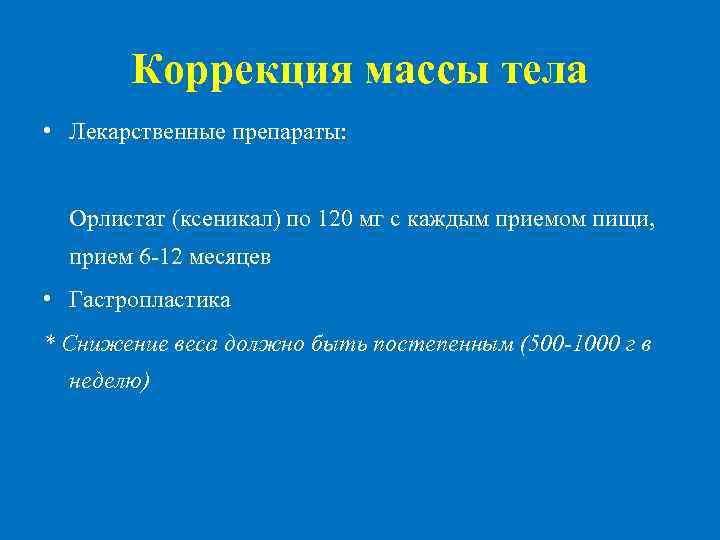 Коррекция массы тела

• Лекарственные препараты:

Орлистат (ксеникал) по 120 мг с каждым приемом пищи, прием 6-12 месяцев

• Гастропластика

* Снижение веса должно быть постепенным (500-1000 г в неделю)